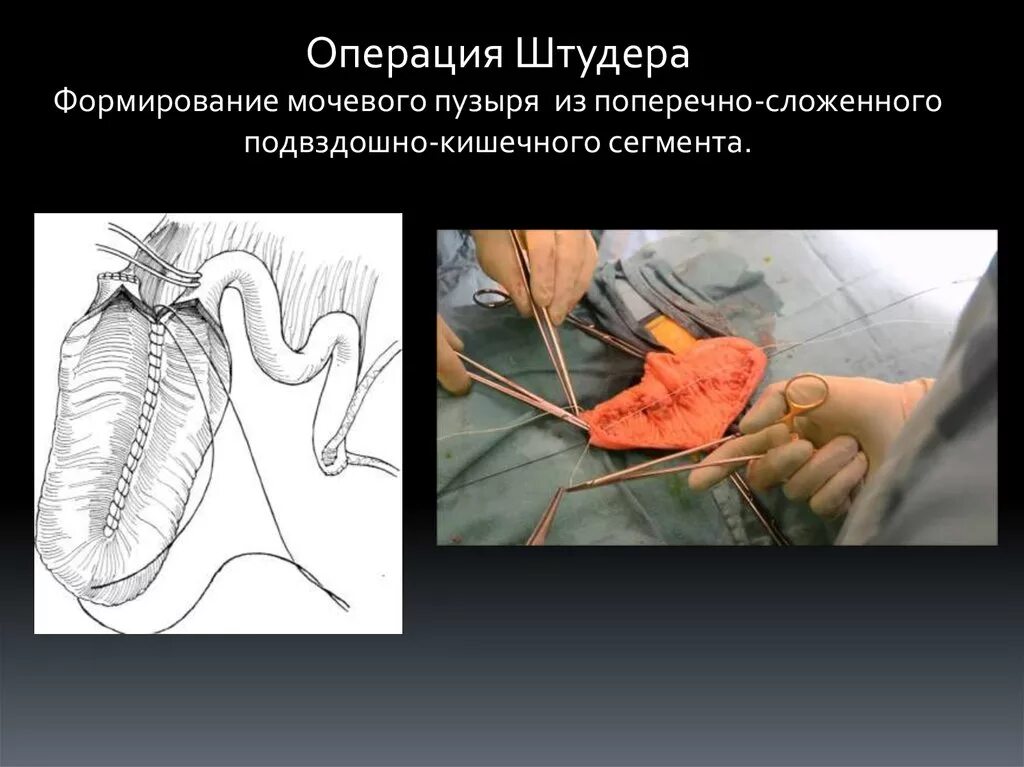 Операция Штудера
Формирование мочевого пузыря из поперечно-сложенного подвздошно-кишечного сегмента.